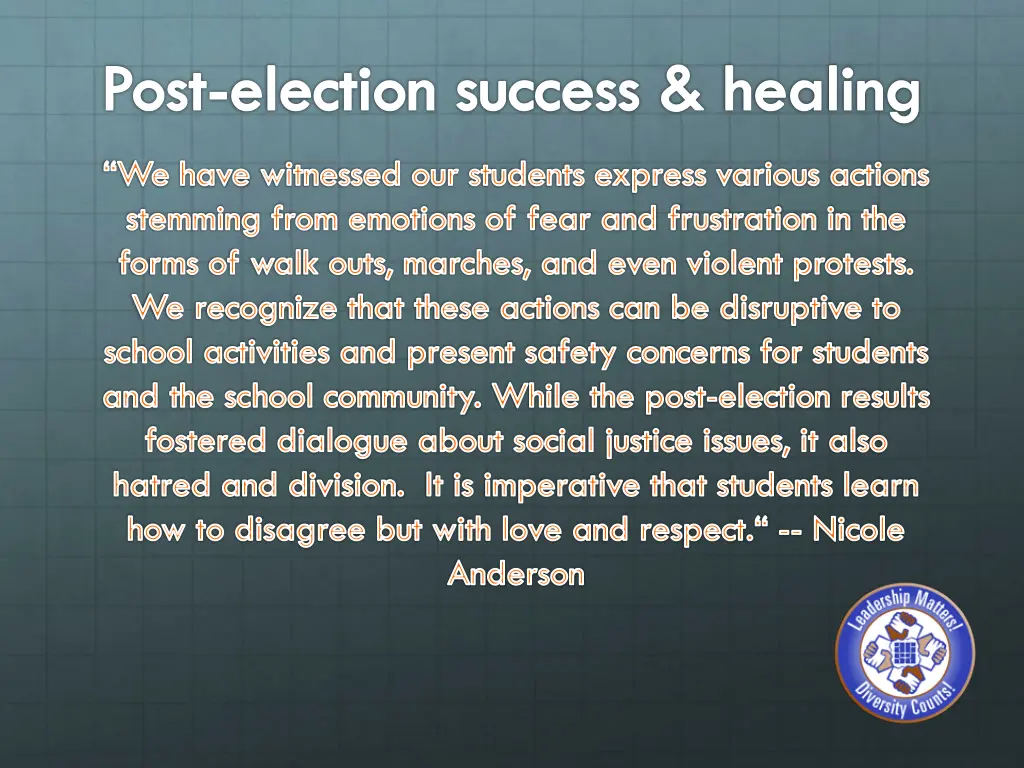 Post-election success & healing

“We have witnessed our students express various actions stemming from emotions of fear and frustration in the forms of walk outs, marches, and even violent protests. We recognize that these actions can be disruptive to school activities and present safety concerns for students and the school community. While the post-election results fostered dialogue about social justice issues, it also hatred and division. It is imperative that students learn how to disagree but with love and respect.“ -- Nicole Anderson

Leadership Matters! Diversity Counts!